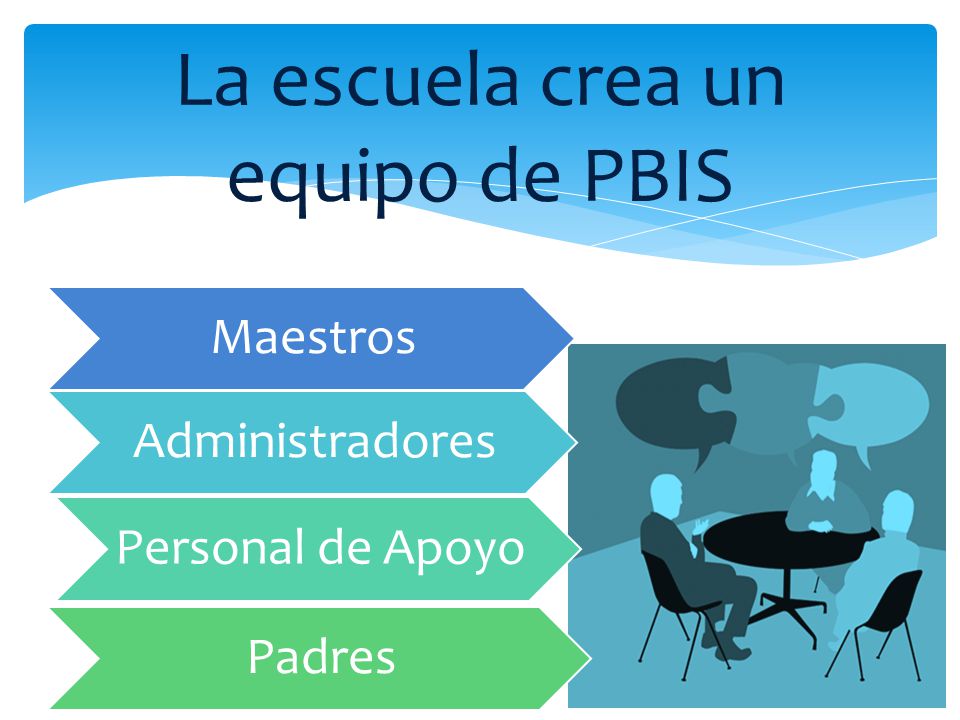 La escuela crea un equipo de PBIS

Maestros

Administradores

Personal de Apoyo

Padres